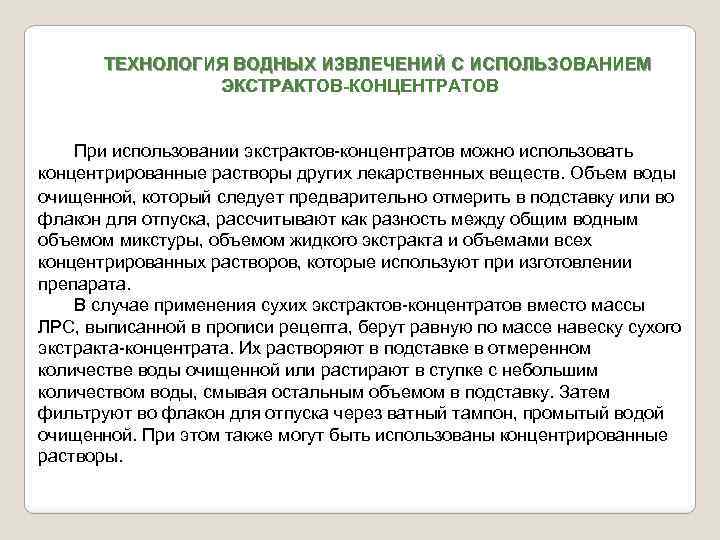 ТЕХНОЛОГИЯ ВОДНЫХ ИЗВЛЕЧЕНИЙ С ИСПОЛЬЗОВАНИЕМ ЭКСТРАКТОВ-КОНЦЕНТРАТОВ

При использовании экстрактов-концентратов можно использовать концентрированные растворы других лекарственных веществ. Объем воды очищенной, который следует предварительно отмерить в подставку или во флакон для отпуска, рассчитывают как разность между общим водным объемом микстуры, объемом жидкого экстракта и объемами всех концентрированных растворов, которые используют при изготовлении препарата.

В случае применения сухих экстрактов-концентратов вместо массы ЛРС, выписанной в прописи рецепта, берут равную по массе навеску сухого экстракта-концентрата. Их растворяют в подставке в отмеренном количестве воды очищенной или растирают в ступке с небольшим количеством воды, смывая остальным объемом в подставку. Затем фильтруют во флакон для отпуска через ватный тампон, промытый водой очищенной. При этом также могут быть использованы концентрированные растворы.